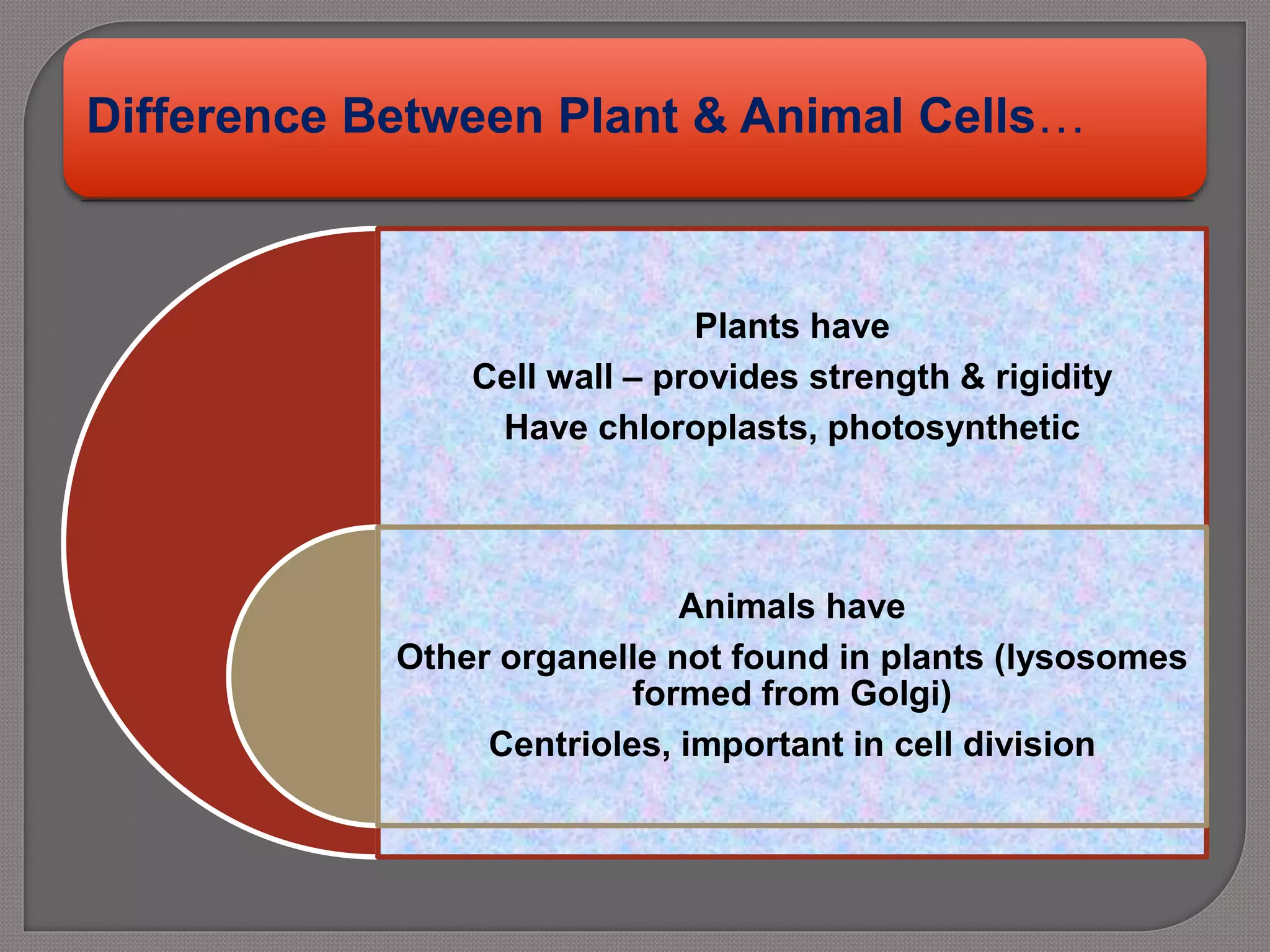 Difference Between Plant & Animal Cells…

Plants have

Cell wall – provides strength & rigidity

Have chloroplasts, photosynthetic

Animals have

Other organelle not found in plants (lysosomes formed from Golgi)

Centrioles, important in cell division